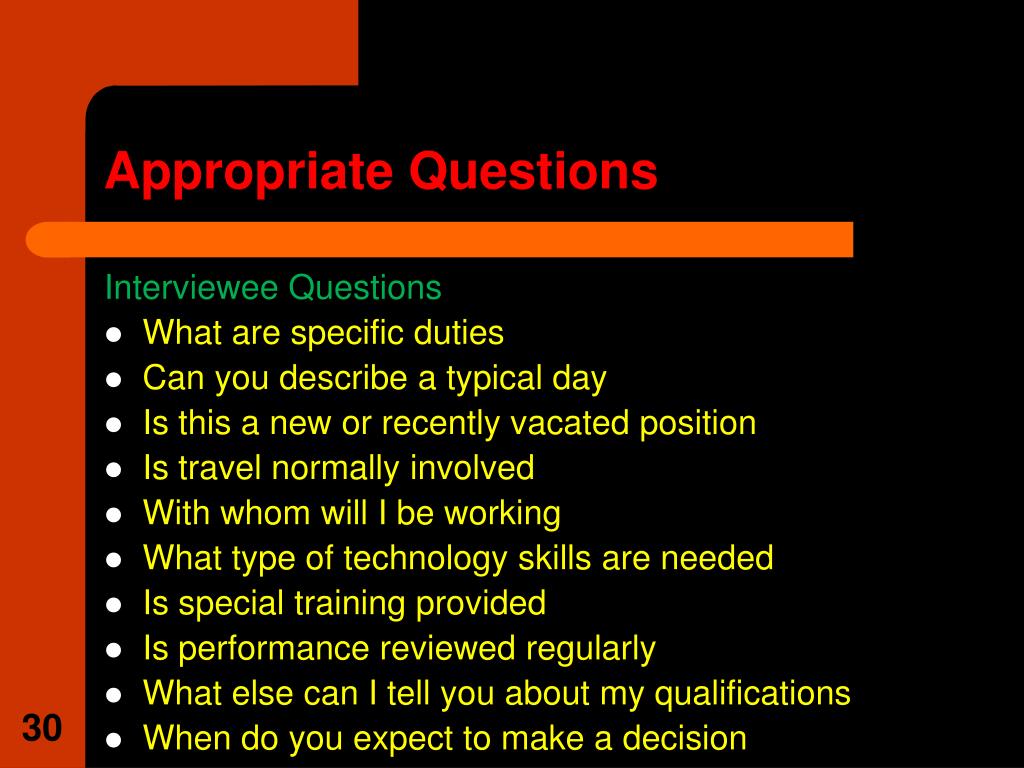 Appropriate Questions

Interviewee Questions

- What are specific duties
- Can you describe a typical day
- Is this a new or recently vacated position
- Is travel normally involved
- With whom will I be working
- What type of technology skills are needed
- Is special training provided
- Is performance reviewed regularly
- What else can I tell you about my qualifications
- When do you expect to make a decision

30